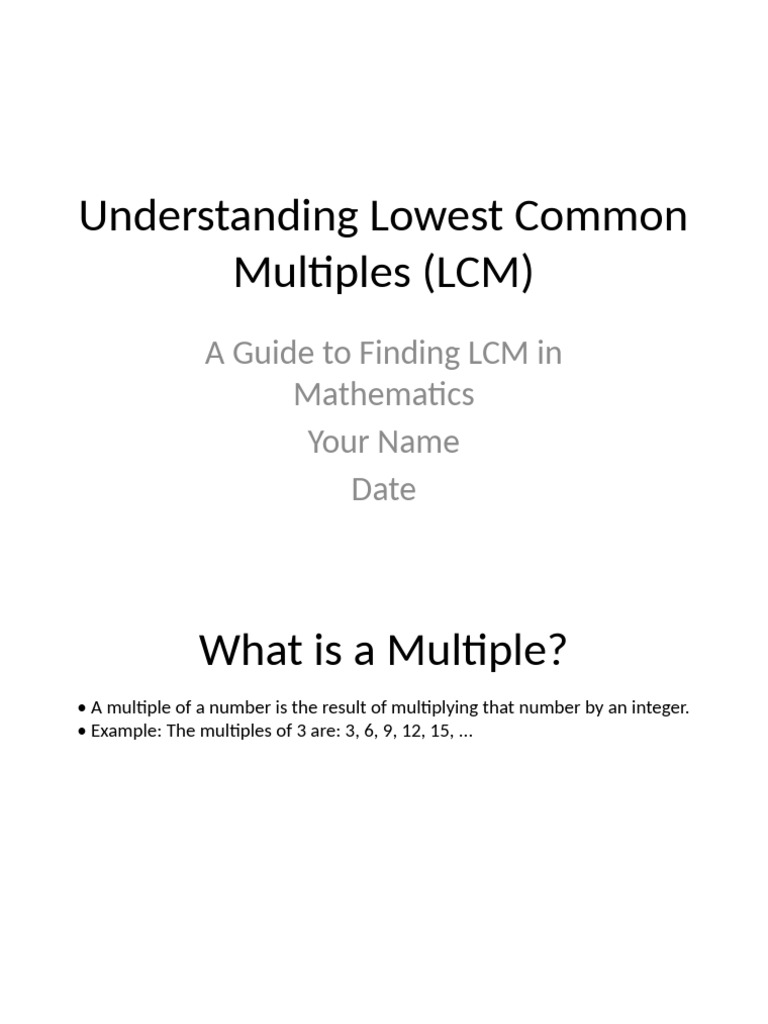 Understanding Lowest Common Multiples (LCM)

A Guide to Finding LCM in Mathematics
Your Name
Date

What is a Multiple?

• A multiple of a number is the result of multiplying that number by an integer.
• Example: The multiples of 3 are: 3, 6, 9, 12, 15, ...